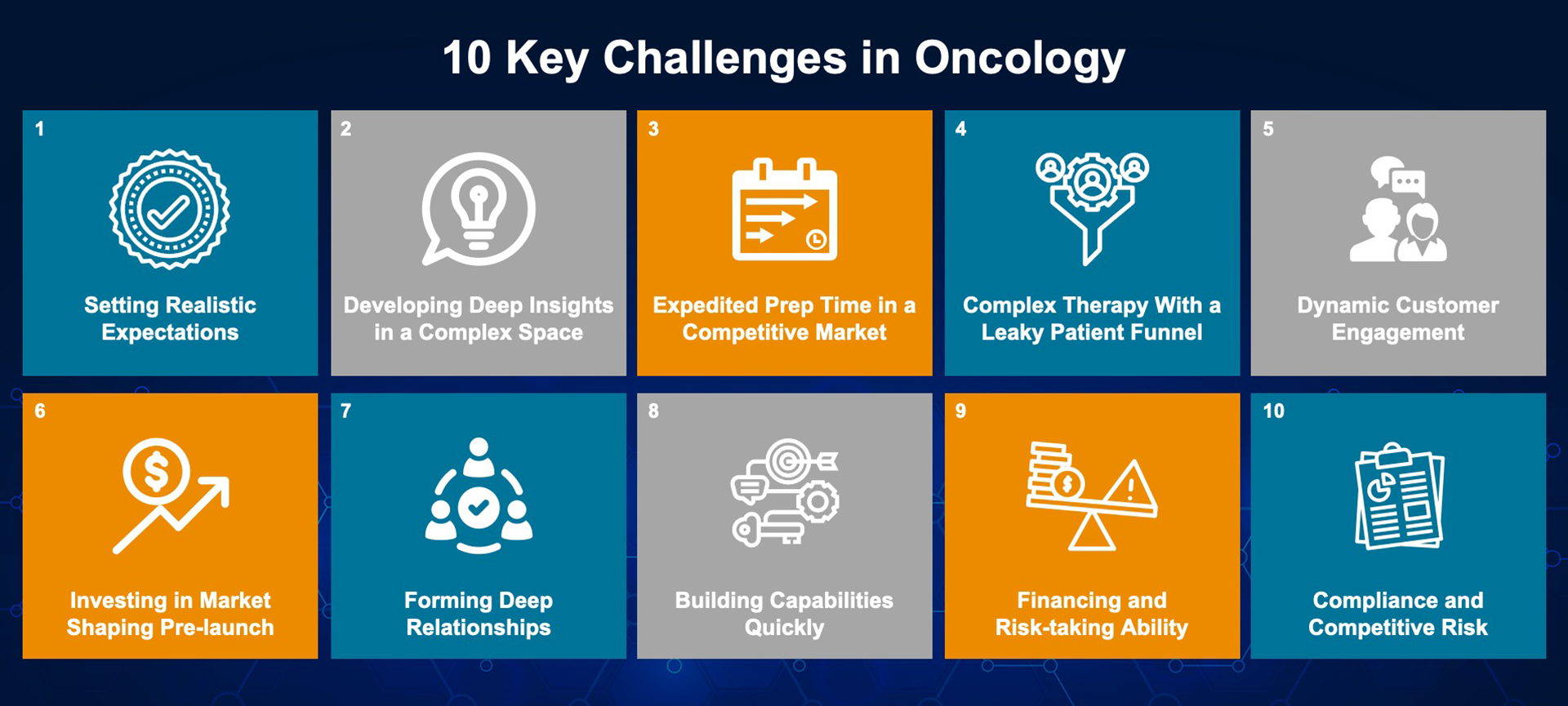 10 Key Challenges in Oncology

1
Setting Realistic Expectations

2
Developing Deep Insights in a Complex Space

3
Expedited Prep Time in a Competitive Market

4
Complex Therapy With a Leaky Patient Funnel

5
Dynamic Customer Engagement

6
Investing in Market Shaping Pre-launch

7
Forming Deep Relationships

8
Building Capabilities Quickly

9
Financing and Risk-taking Ability

10
Compliance and Competitive Risk